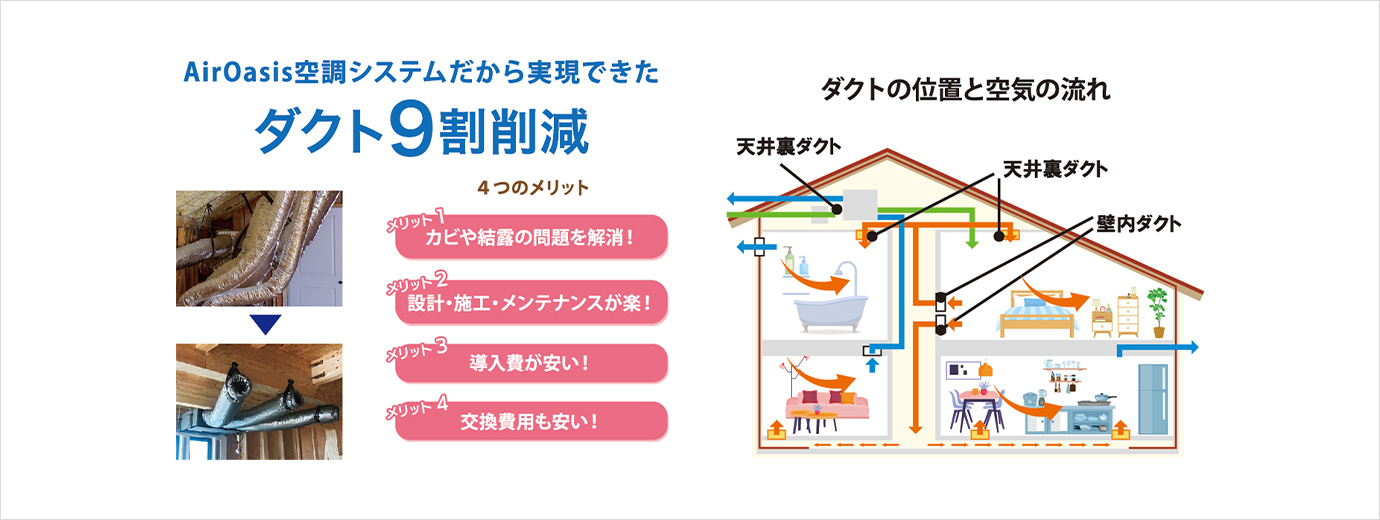 AirOasis空調システムだから実現できた

ダクト9割削減

4つのメリット

メリット1 カビや結露の問題を解消！

メリット2 設計・施工・メンテナンスが楽！

メリット3 導入費が安い！

メリット4 交換費用も安い！

ダクトの位置と空気の流れ

天井裏ダクト

天井裏ダクト

壁内ダクト